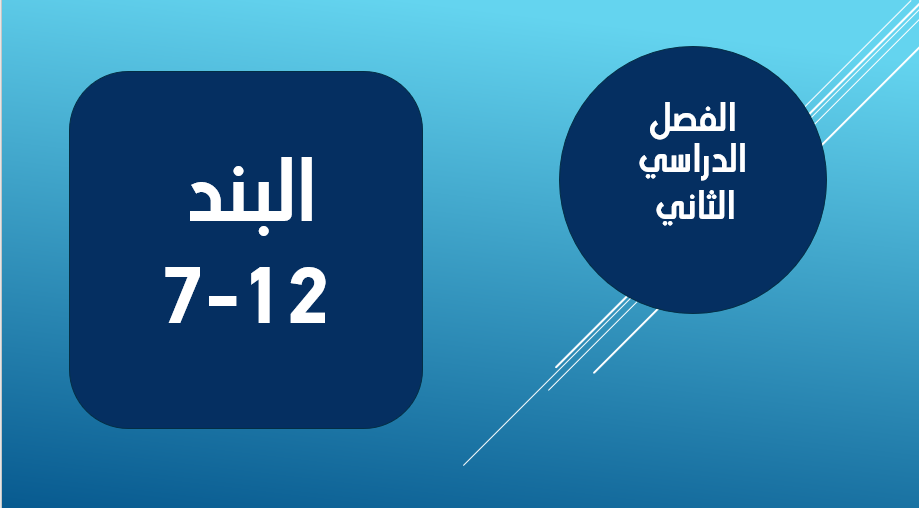 الفصل الدراسي الثاني

البند
7-12